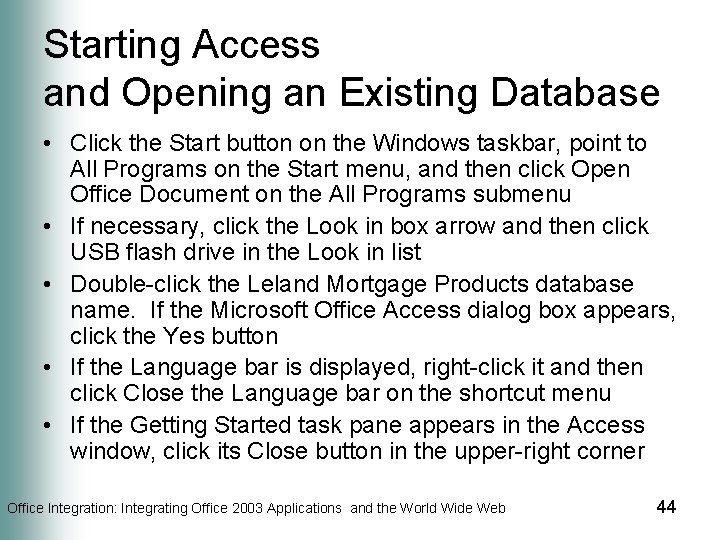 Starting Access
and Opening an Existing Database

• Click the Start button on the Windows taskbar, point to All Programs on the Start menu, and then click Open Office Document on the All Programs submenu
• If necessary, click the Look in box arrow and then click USB flash drive in the Look in list
• Double-click the Leland Mortgage Products database name. If the Microsoft Office Access dialog box appears, click the Yes button
• If the Language bar is displayed, right-click it and then click Close the Language bar on the shortcut menu
• If the Getting Started task pane appears in the Access window, click its Close button in the upper-right corner

Office Integration: Integrating Office 2003 Applications and the World Wide Web

44